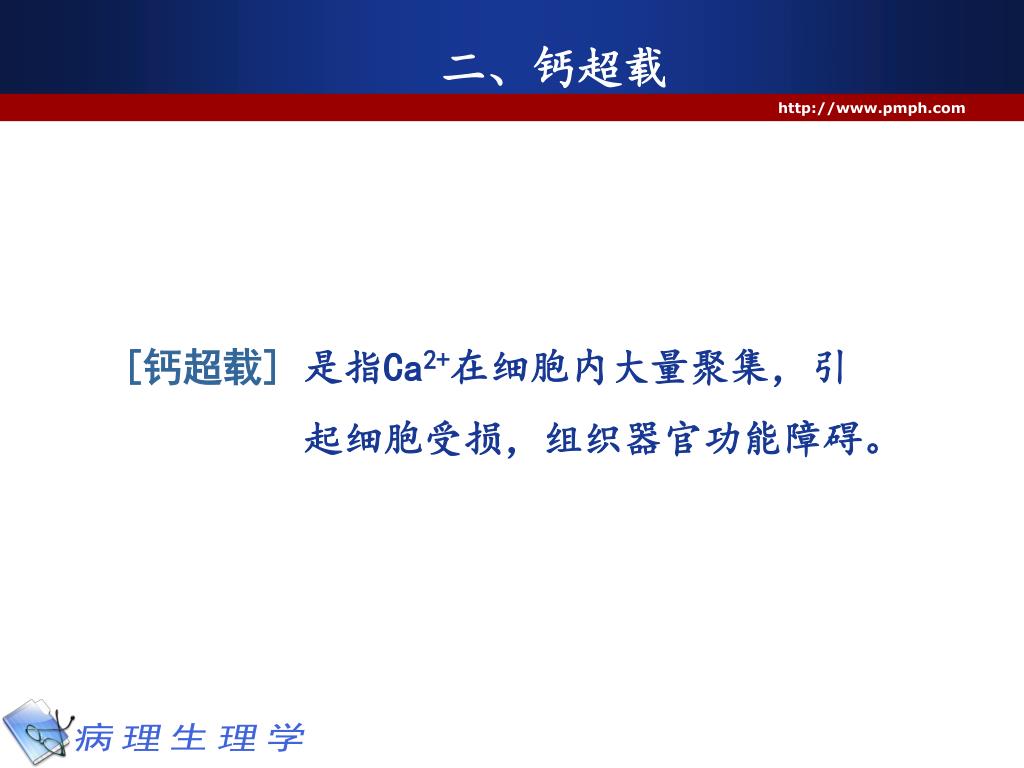 二、钙超载

http://www.pmph.com

[钙超载] 是指$Ca^{2+}$在细胞内大量聚集，引起细胞受损，组织器官功能障碍。

病理生理学